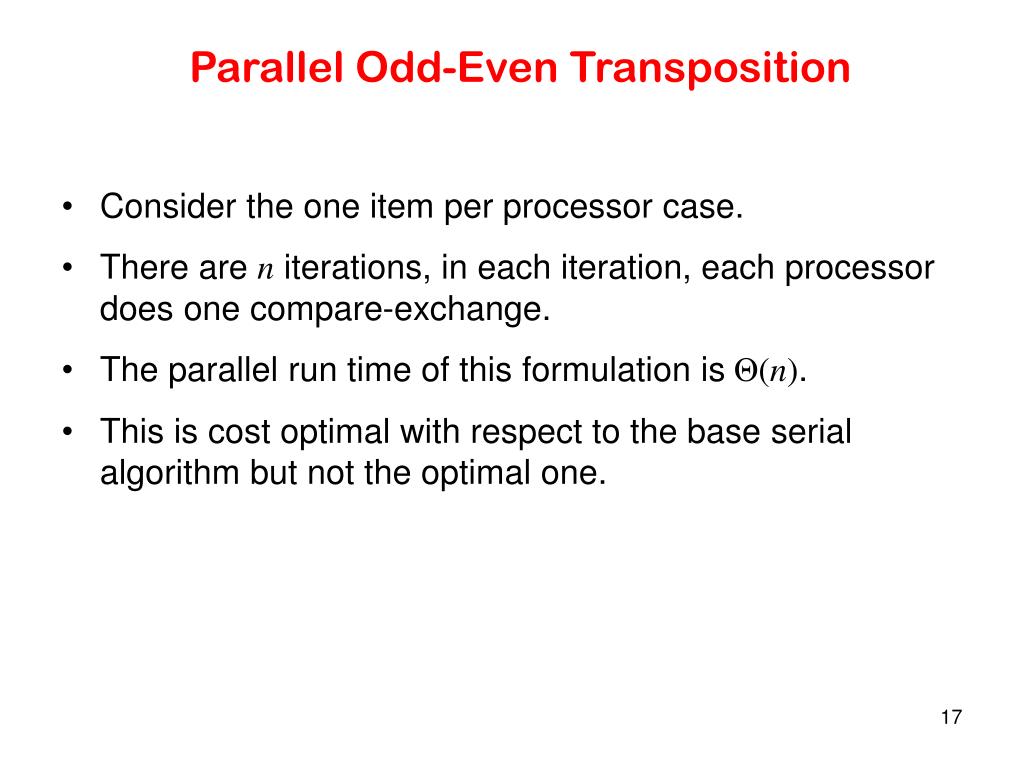 Parallel Odd-Even Transposition

• Consider the one item per processor case.

• There are $n$ iterations, in each iteration, each processor does one compare-exchange.

• The parallel run time of this formulation is $\Theta(n)$.

• This is cost optimal with respect to the base serial algorithm but not the optimal one.

17